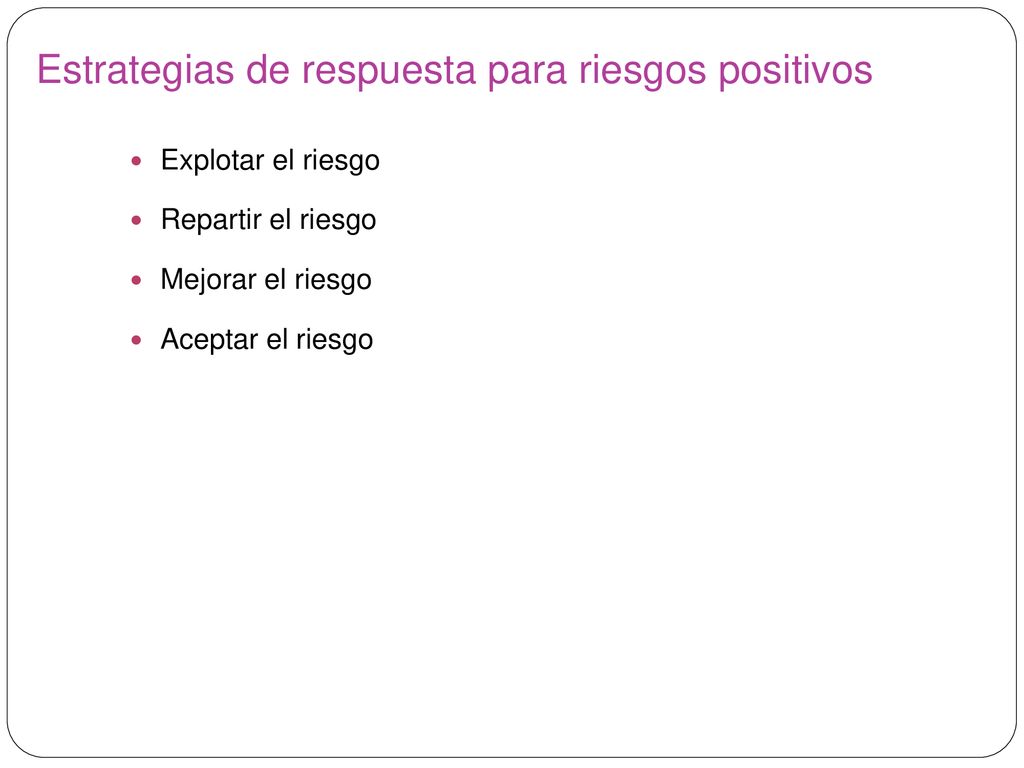 Estrategias de respuesta para riesgos positivos

- Explotar el riesgo
- Repartir el riesgo
- Mejorar el riesgo
- Aceptar el riesgo